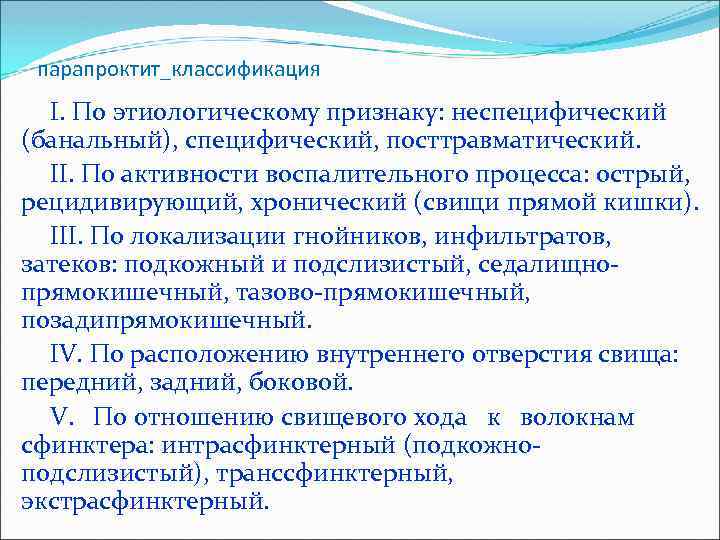 парапроктит_классификация

I. По этиологическому признаку: неспецифический (банальный), специфический, посттравматический.

II. По активности воспалительного процесса: острый, рецидивирующий, хронический (свищи прямой кишки).

III. По локализации гнойников, инфильтратов, затеков: подкожный и подслизистый, седалищно-прямокишечный, тазово-прямокишечный, позадипрямокишечный.

IV. По расположению внутреннего отверстия свища: передний, задний, боковой.

V. По отношению свищевого хода к волокнам сфинктера: интрасфинктерный (подкожно-подслизистый), транссфинктерный, экстрасфинктерный.